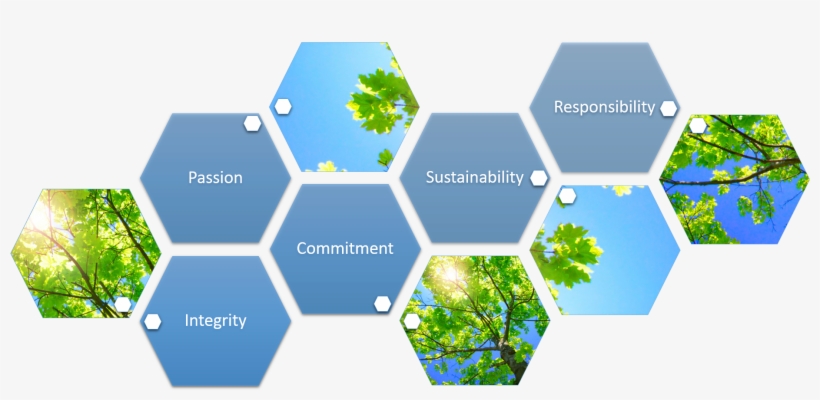 Passion

Integrity

Commitment

Sustainability

Responsibility